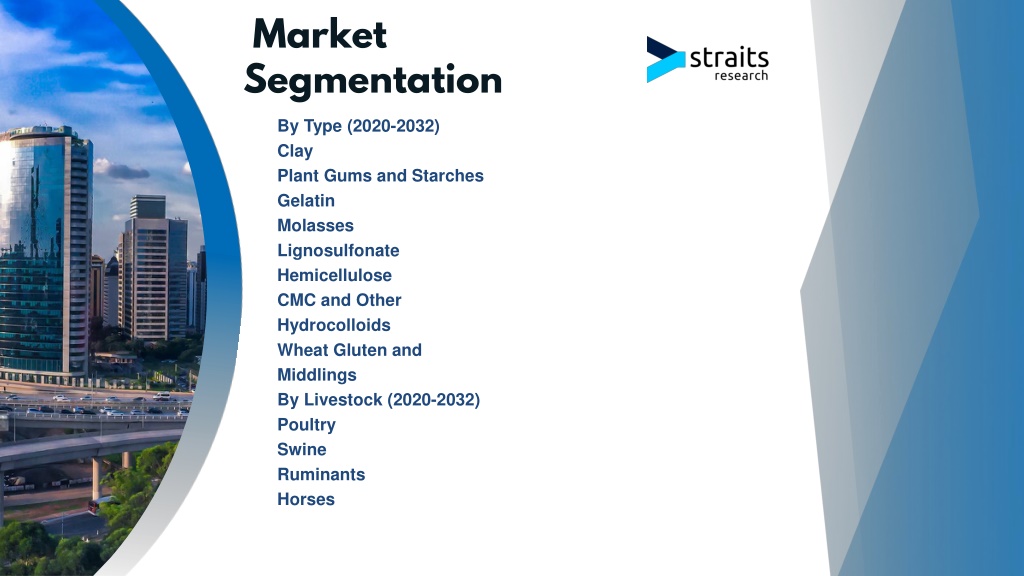 Market Segmentation

straits research

By Type (2020-2032)
Clay
Plant Gums and Starches
Gelatin
Molasses
Lignosulfonate
Hemicellulose
CMC and Other Hydrocolloids
Wheat Gluten and Middlings
By Livestock (2020-2032)
Poultry
Swine
Ruminants
Horses